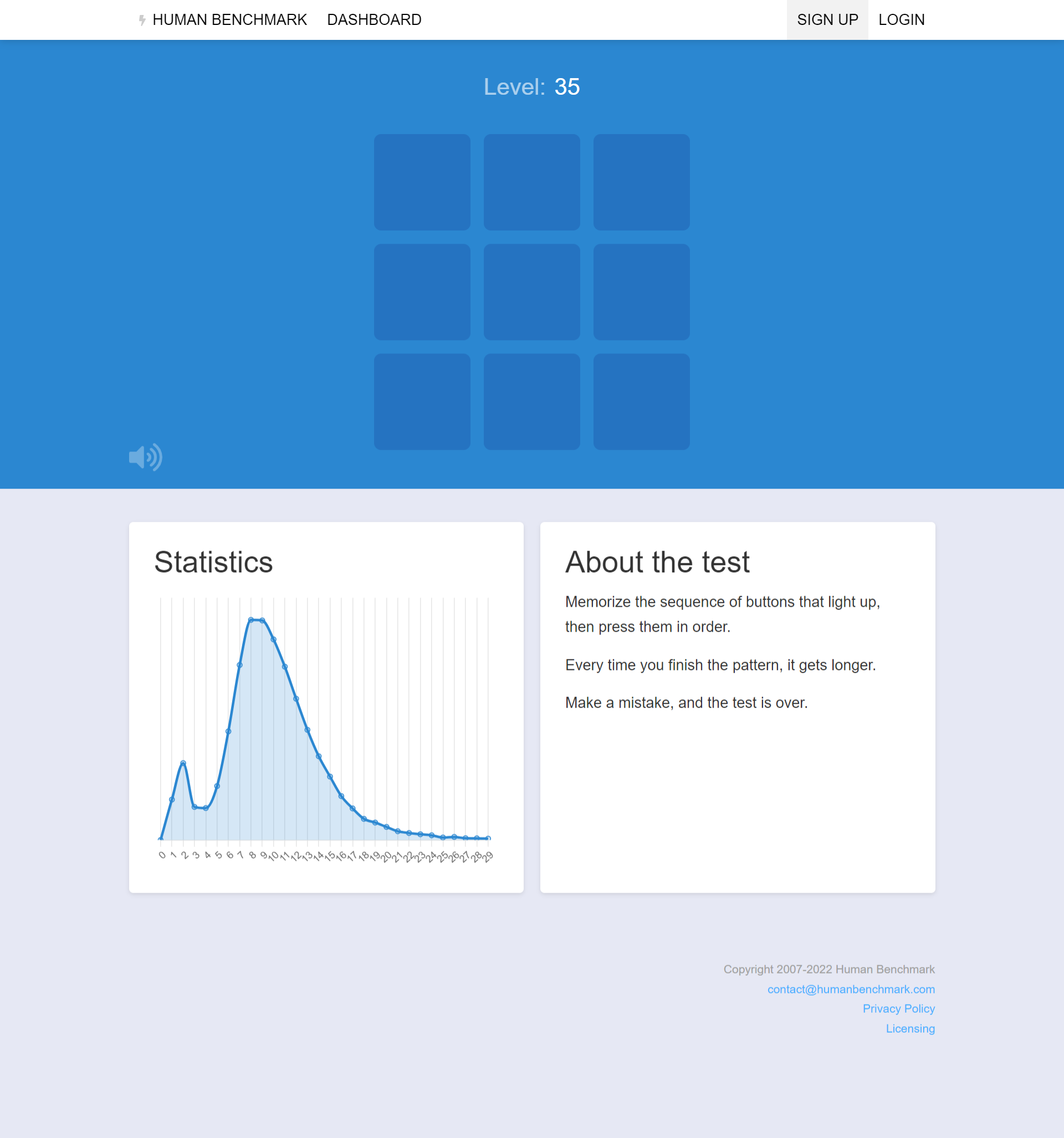 HUMAN BENCHMARK DASHBOARD SIGN UP LOGIN

Level: 35

Statistics

0 1 2 3 4 5 6 7 8 9 10 11 12 13 14 15 16 17 18 19 20 21 22 23 24 25 26 27 28 29

About the test

Memorize the sequence of buttons that light up, then press them in order.

Every time you finish the pattern, it gets longer.

Make a mistake, and the test is over.

Copyright 2007-2022 Human Benchmark
contact@humanbenchmark.com
Privacy Policy
Licensing